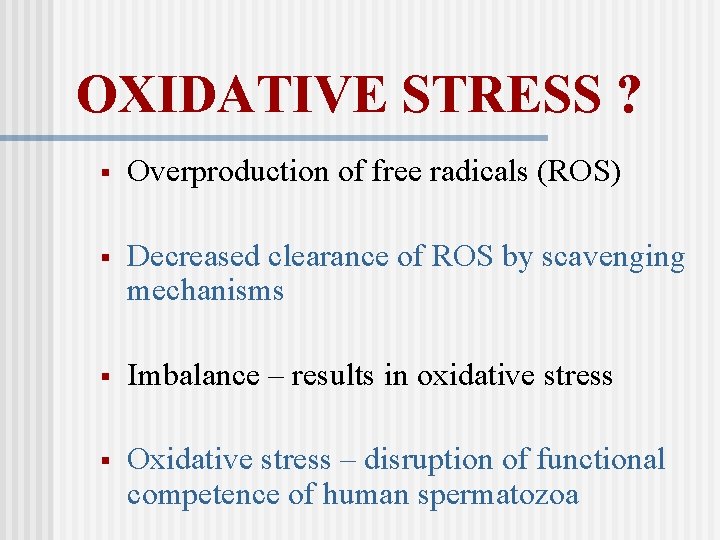 OXIDATIVE STRESS ?

▪ Overproduction of free radicals (ROS)

▪ Decreased clearance of ROS by scavenging mechanisms

▪ Imbalance – results in oxidative stress

▪ Oxidative stress – disruption of functional competence of human spermatozoa